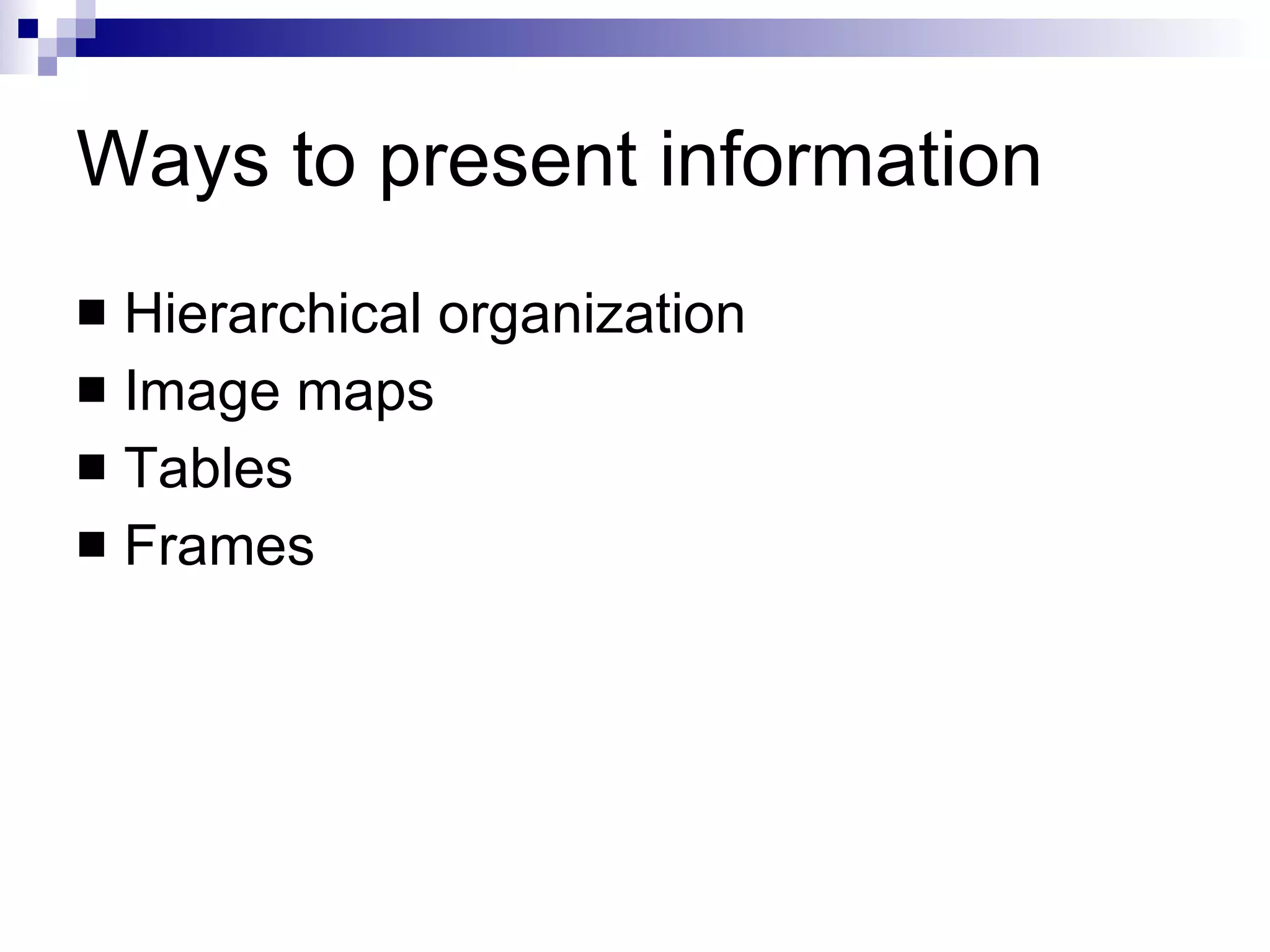 Ways to present information

■ Hierarchical organization
■ Image maps
■ Tables
■ Frames